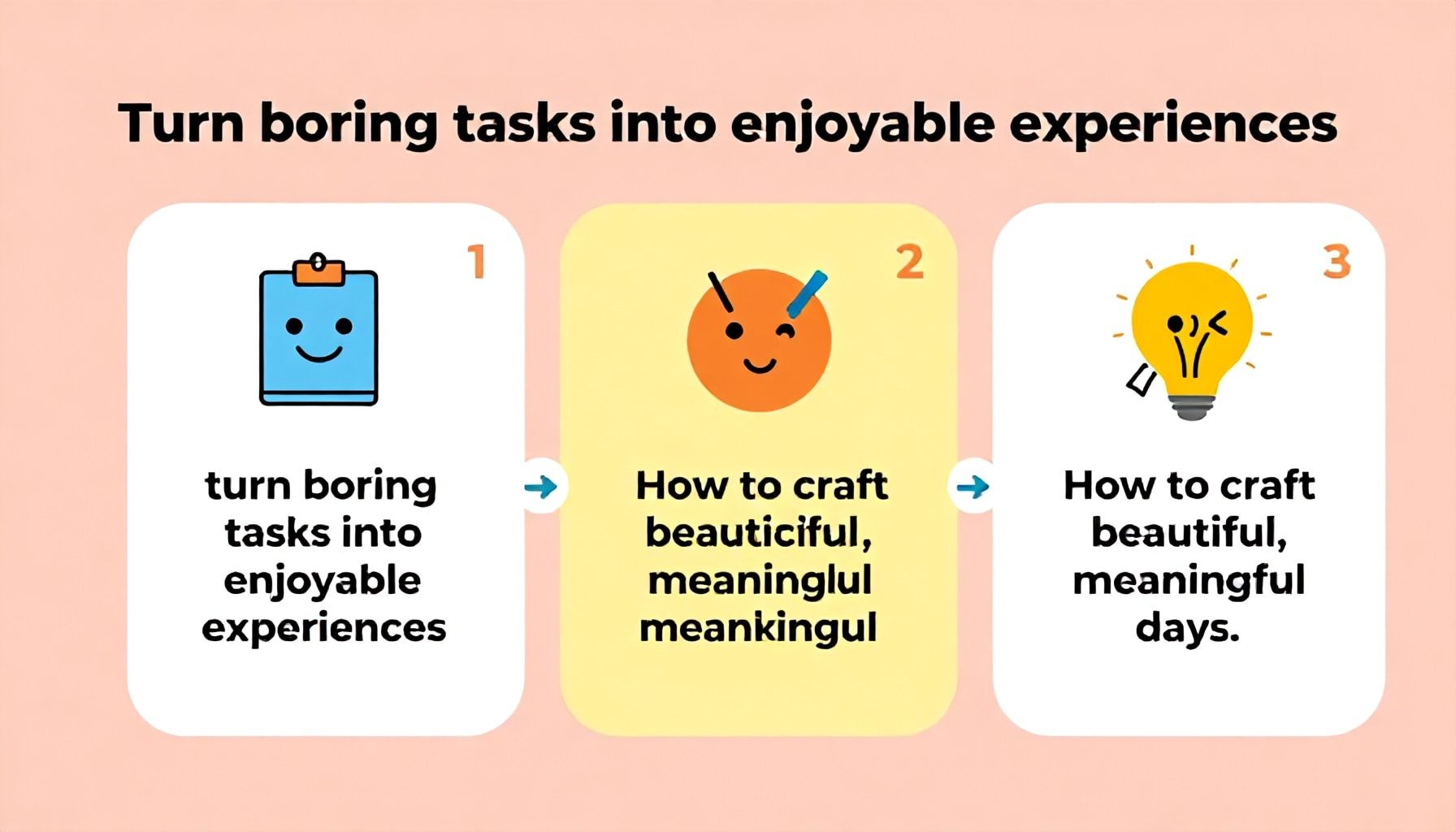 Turn boring tasks into enjoyable experiences

1

turn boring tasks into enjoyable experiences

2

How to craft beauticiful, meaninglul meankingul

3

How to craft beautiful, meaningful days.